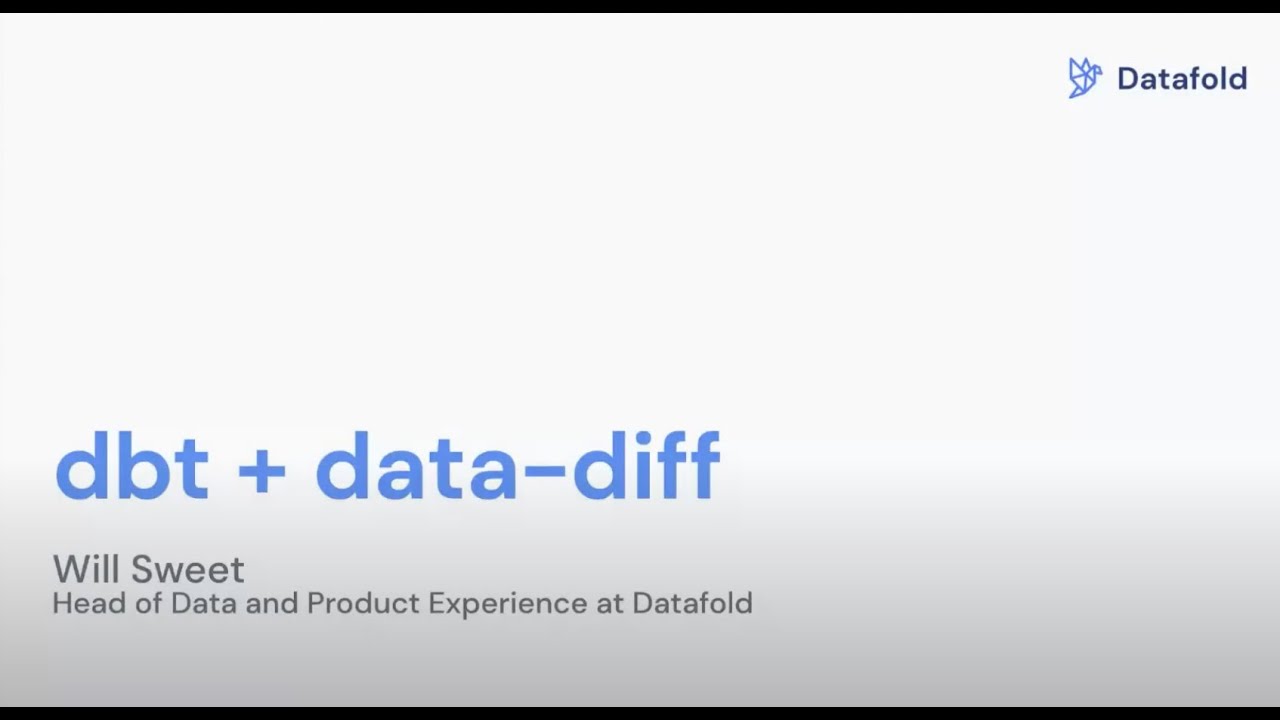 Datafold

dbt + data-diff

Will Sweet
Head of Data and Product Experience at Datafold